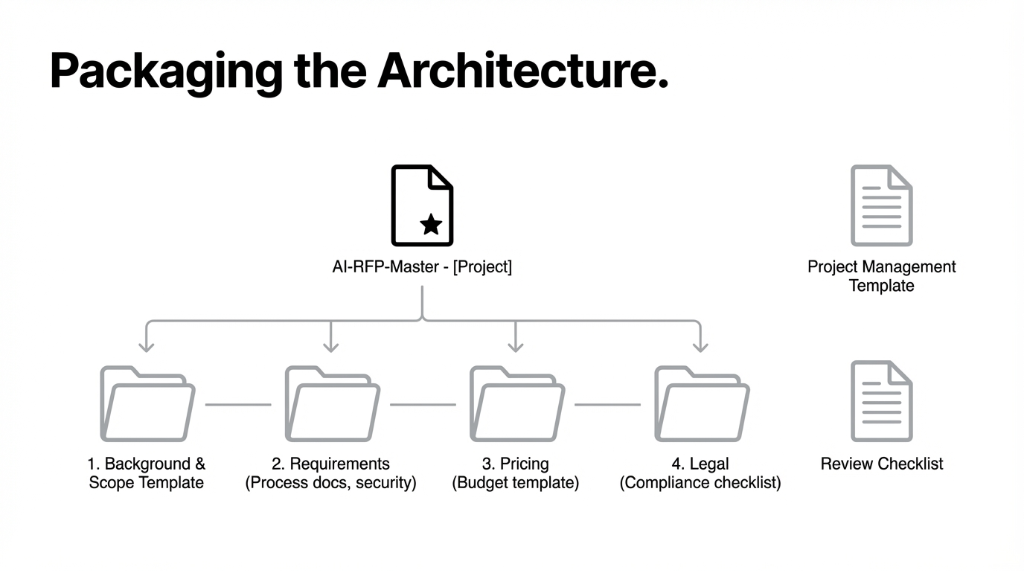 Packaging the Architecture.

AI-RFP-Master - [Project]

Project Management Template

1. Background & Scope Template

2. Requirements (Process docs, security)

3. Pricing (Budget template)

4. Legal (Compliance checklist)

Review Checklist